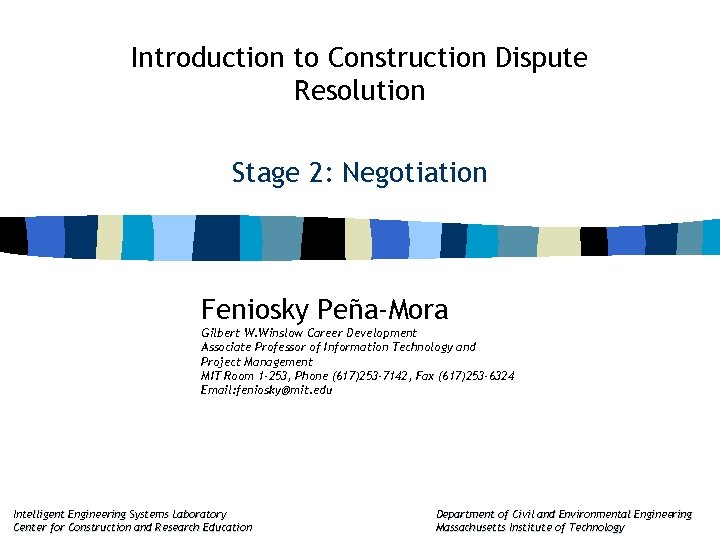 Introduction to Construction Dispute Resolution

Stage 2: Negotiation

Feniosky Peña-Mora

Gilbert W.Winslow Career Development
Associate Professor of Information Technology and Project Management
MIT Room 1-253, Phone (617)253-7142, Fax (617)253-6324
Email:feniosky@mit.edu

Intelligent Engineering Systems Laboratory
Center for Construction and Research Education

Department of Civil and Environmental Engineering
Massachusetts Institute of Technology